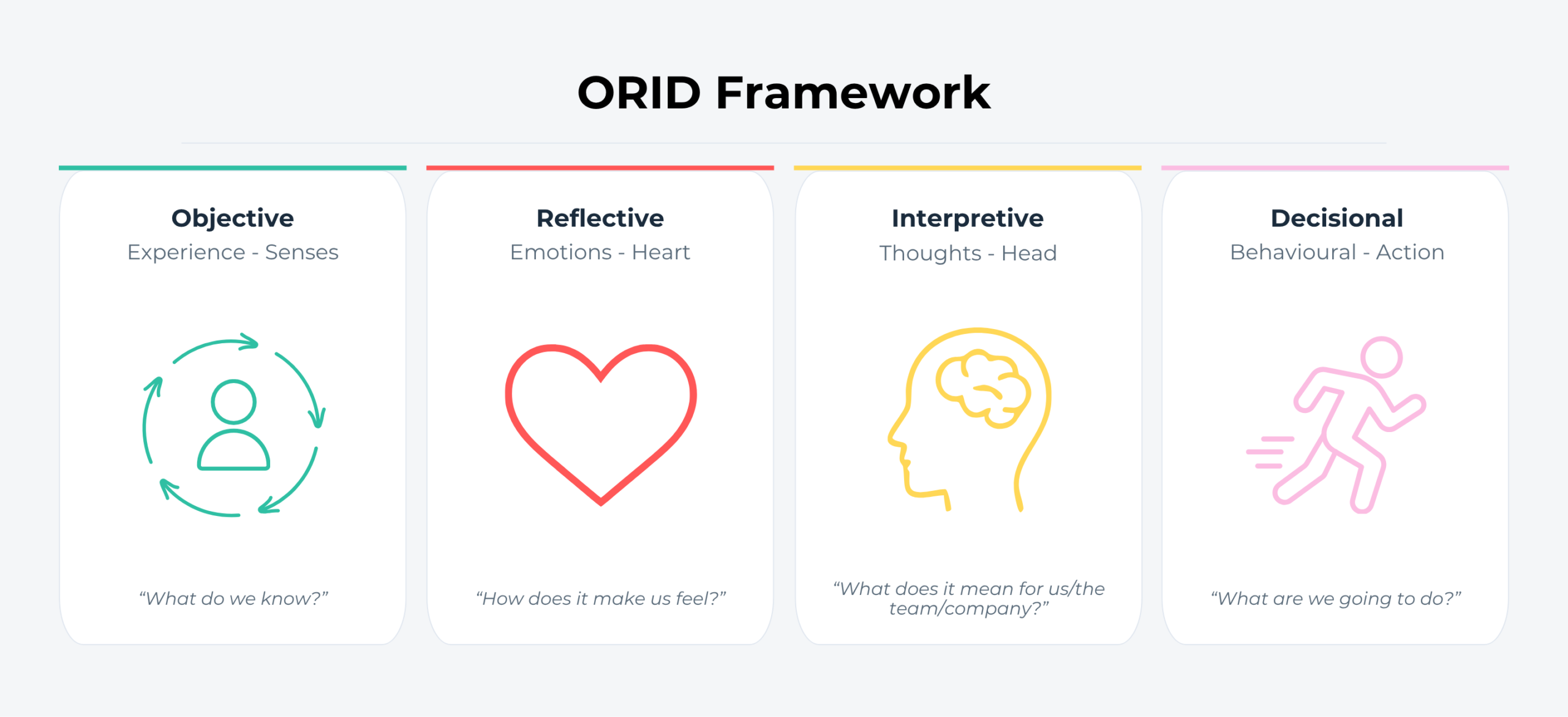 ORID Framework

Objective
Experience - Senses

“What do we know?”

Reflective
Emotions - Heart

“How does it make us feel?”

Interpretive
Thoughts - Head

“What does it mean for us/the team/company?”

Decisional
Behavioural - Action

“What are we going to do?”